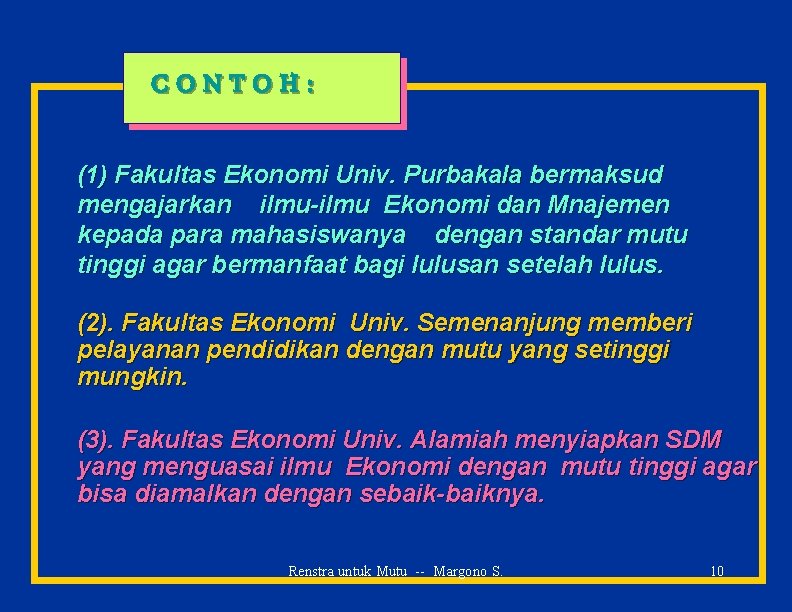 CONTOH:

(1) Fakultas Ekonomi Univ. Purbakala bermaksud mengajarkan ilmu-ilmu Ekonomi dan Mnajemen kepada para mahasiswanya dengan standar mutu tinggi agar bermanfaat bagi lulusan setelah lulus.

(2). Fakultas Ekonomi Univ. Semenanjung memberi pelayanan pendidikan dengan mutu yang setinggi mungkin.

(3). Fakultas Ekonomi Univ. Alamiah menyiapkan SDM yang menguasai ilmu Ekonomi dengan mutu tinggi agar bisa diamalkan dengan sebaik-baiknya.

Renstra untuk Mutu -- Margono S.

10